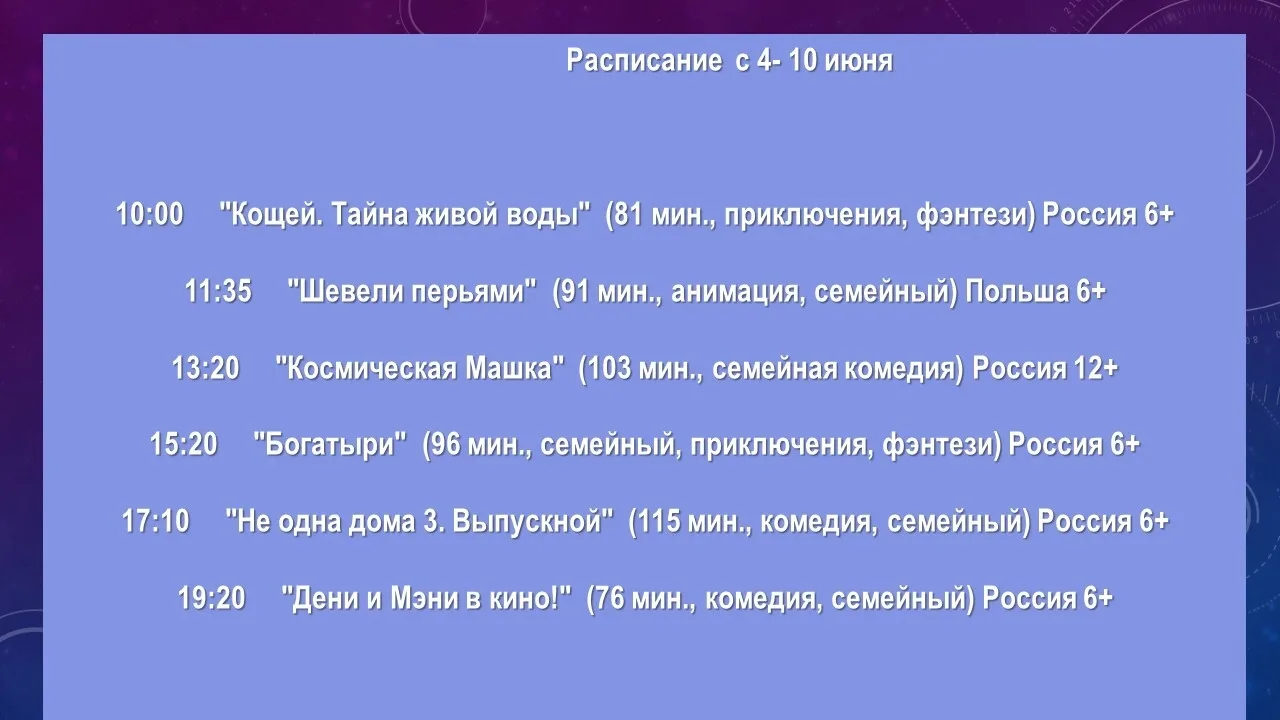 Расписание с 4- 10 июня

10:00 "Кощей. Тайна живой воды" (81 мин., приключения, фэнтези) Россия 6+

11:35 "Шевели перьями" (91 мин., анимация, семейный) Польша 6+

13:20 "Космическая Машка" (103 мин., семейная комедия) Россия 12+

15:20 "Богатыри" (96 мин., семейный, приключения, фэнтези) Россия 6+

17:10 "Не одна дома 3. Выпускной" (115 мин., комедия, семейный) Россия 6+

19:20 "Дени и Мэни в кино!" (76 мин., комедия, семейный) Россия 6+